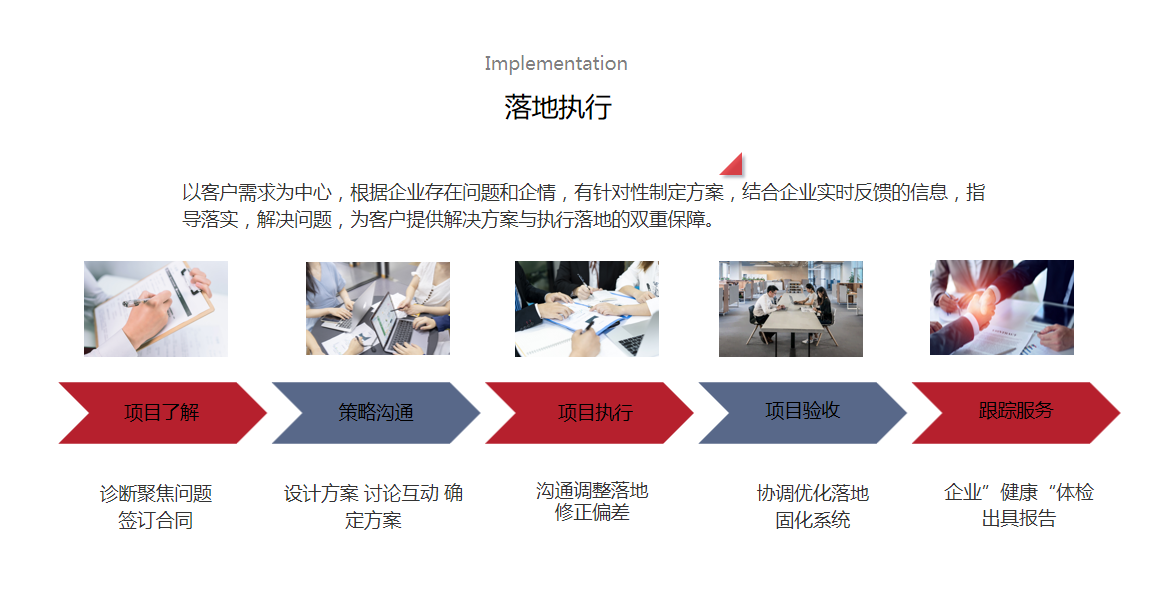 Implementation

落地执行

以客户需求为中心，根据企业存在问题和企情，有针对性制定方案，结合企业实时反馈的信息，指导落实，解决问题，为客户提供解决方案与执行落地的双重保障。

项目了解

策略沟通

项目执行

项目验收

跟踪服务

诊断聚焦问题
签订合同

设计方案 讨论互动 确定方案

沟通调整落地
修正偏差

协调优化落地
固化系统

企业”健康“体检
出具报告